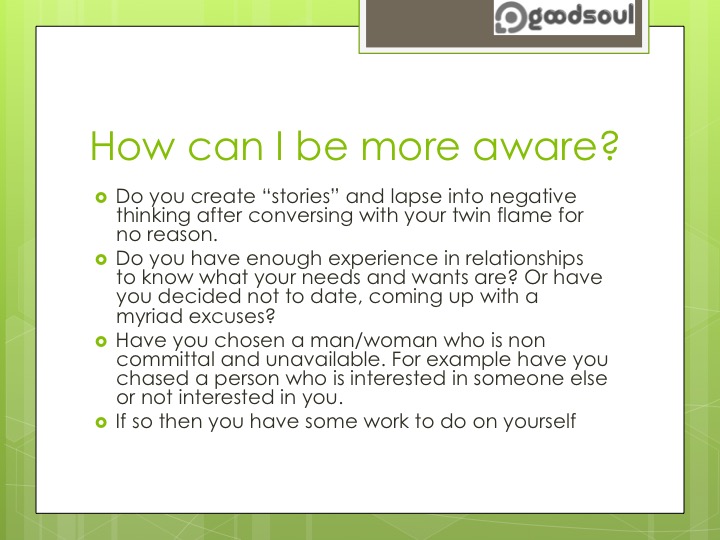 goodsoul

How can I be more aware?

Do you create “stories” and lapse into negative thinking after conversing with your twin flame for no reason.

Do you have enough experience in relationships to know what your needs and wants are? Or have you decided not to date, coming up with a myriad excuses?

Have you chosen a man/woman who is non committal and unavailable. For example have you chased a person who is interested in someone else or not interested in you.

If so then you have some work to do on yourself